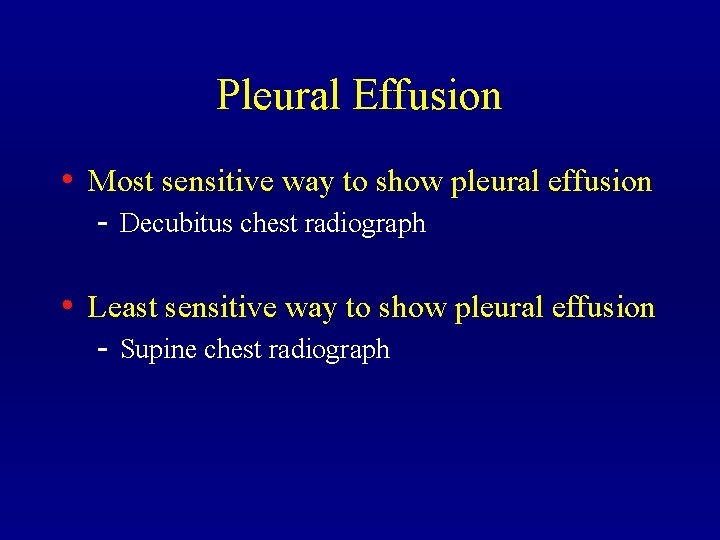 Pleural Effusion

• Most sensitive way to show pleural effusion
- Decubitus chest radiograph

• Least sensitive way to show pleural effusion
- Supine chest radiograph